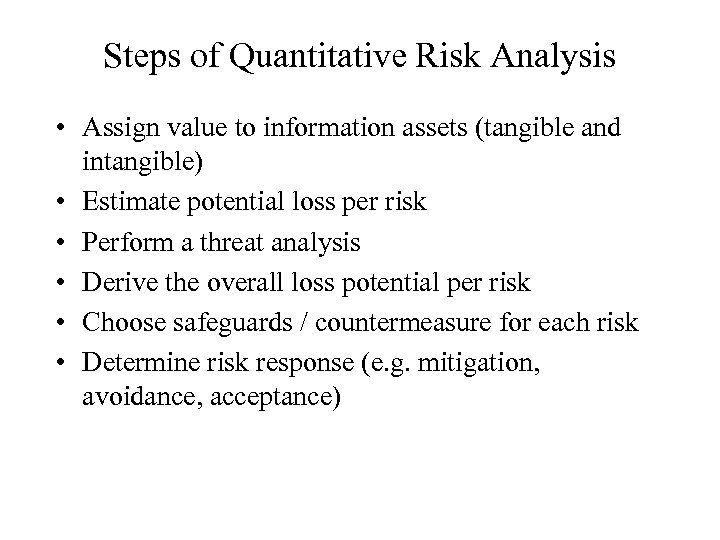 Steps of Quantitative Risk Analysis

• Assign value to information assets (tangible and intangible)
• Estimate potential loss per risk
• Perform a threat analysis
• Derive the overall loss potential per risk
• Choose safeguards / countermeasure for each risk
• Determine risk response (e.g. mitigation, avoidance, acceptance)